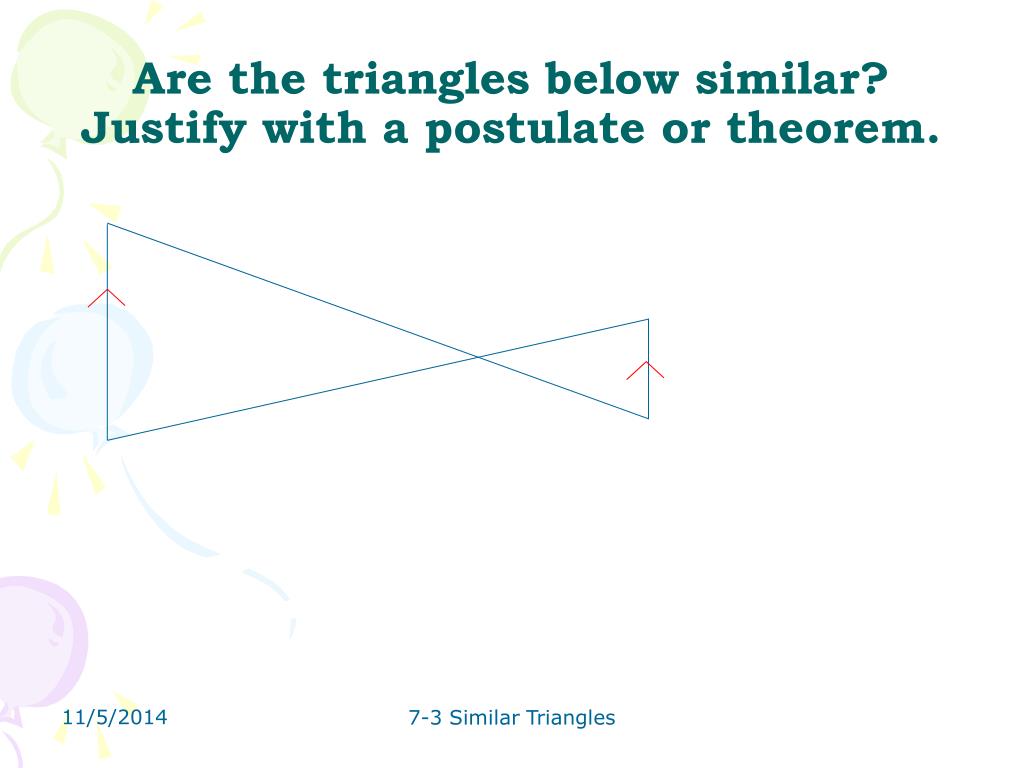 Are the triangles below similar? Justify with a postulate or theorem.

11/5/2014

7-3 Similar Triangles